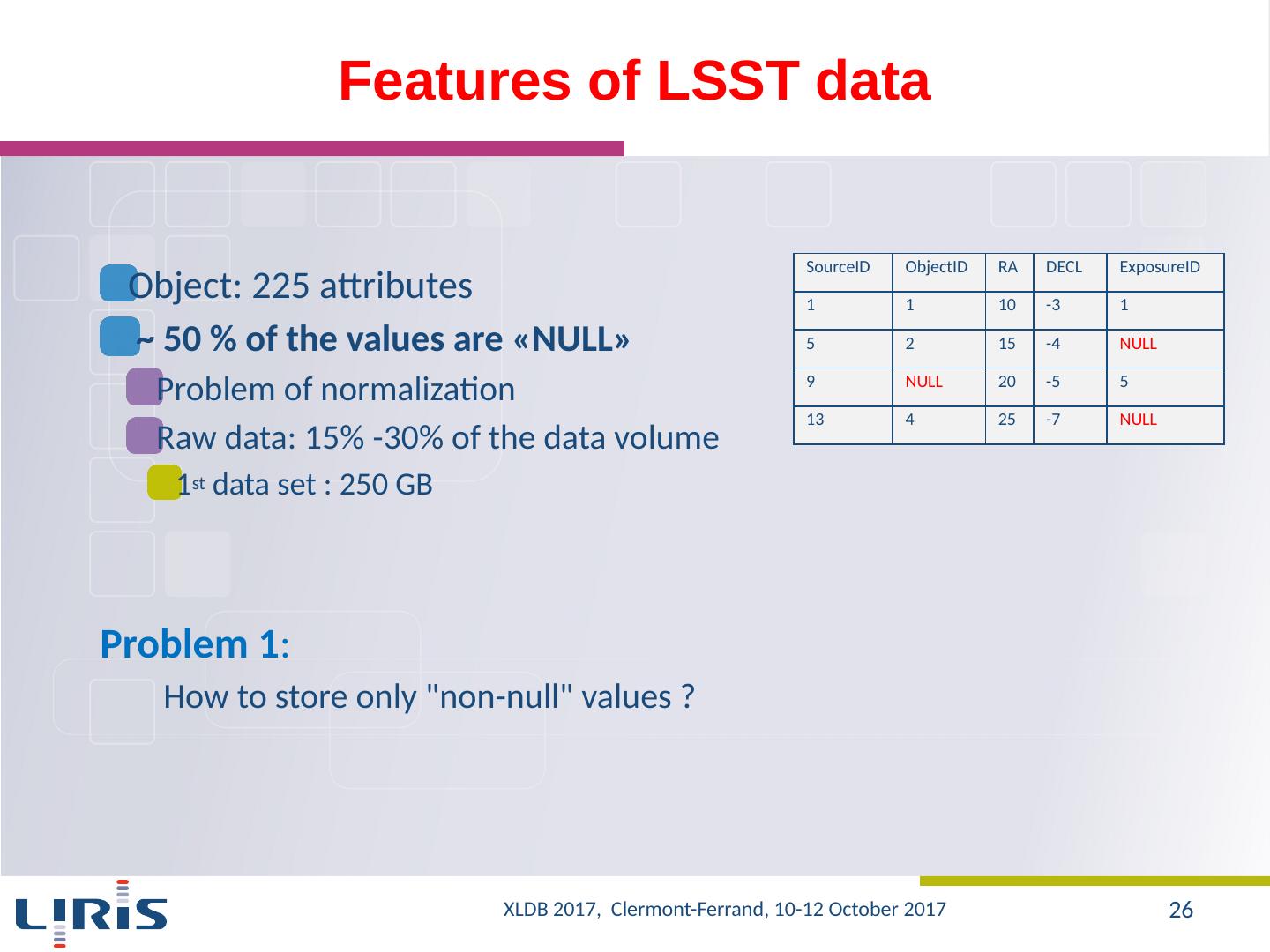 Features of LSST data

Object: 225 attributes

~ 50 % of the values are «NULL»

Problem of normalization

Raw data: 15% -30% of the data volume

1st data set : 250 GB

| SourceID | ObjectID | RA | DECL | ExposureID |
|---|---|---|---|---|
| 1 | 1 | 10 | -3 | 1 |
| 5 | 2 | 15 | -4 | NULL |
| 9 | NULL | 20 | -5 | 5 |
| 13 | 4 | 25 | -7 | NULL |

Problem 1:

How to store only "non-null" values ?

LIRIS

XLDB 2017, Clermont-Ferrand, 10-12 October 2017

26